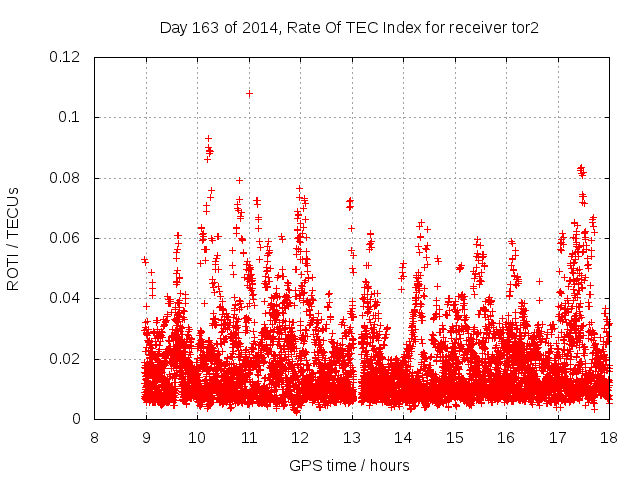 Day 163 of 2014, Rate Of TEC Index for receiver tor2

ROTI / TECUs

0.12
0.1
0.08
0.06
0.04
0.02
0

8 9 10 11 12 13 14 15 16 17 18

GPS time / hours